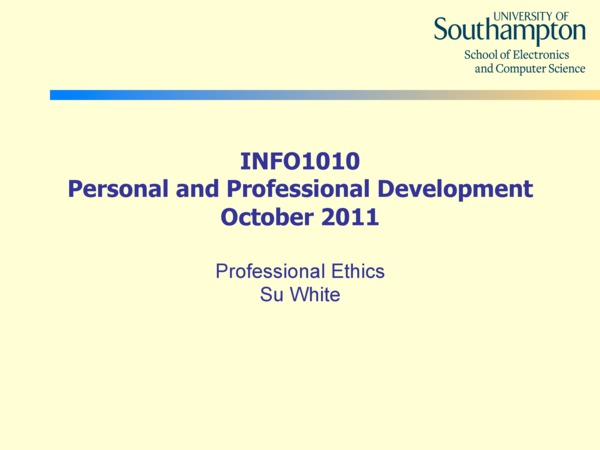 UNIVERSITY OF
Southampton
School of Electronics
and Computer Science

INFO1010
Personal and Professional Development
October 2011

Professional Ethics
Su White